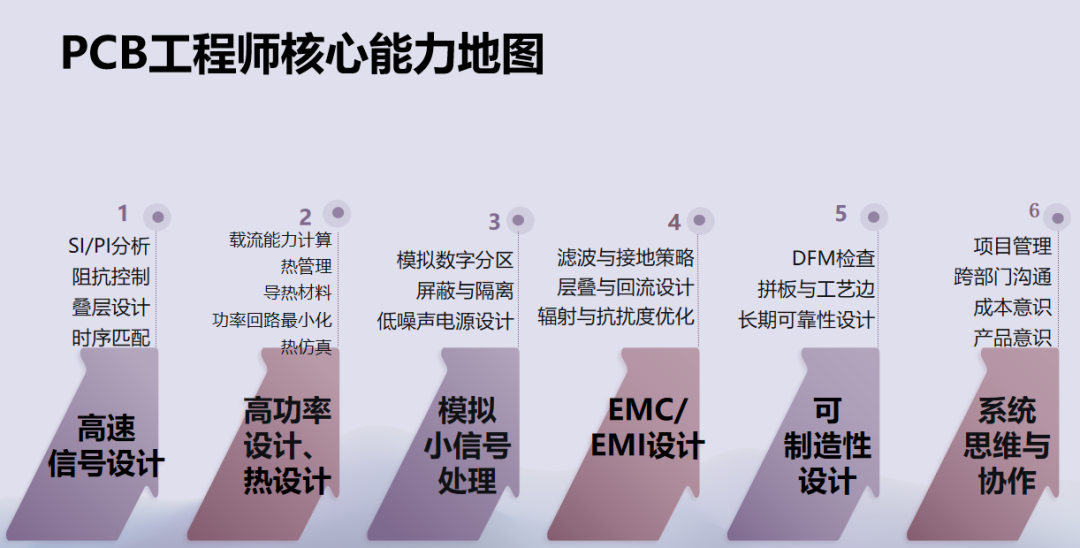 PCB工程师核心能力地图

1
SI/PI分析
阻抗控制
叠层设计
时序匹配

高速信号设计

2
载流能力计算
热管理
导热材料
功率回路最小化
热仿真

高功率设计、热设计

3
模拟数字分区
屏蔽与隔离
低噪声电源设计

模拟小信号处理

4
滤波与接地策略
层叠与回流设计
辐射与抗扰度优化

EMC/EMI设计

5
DFM检查
拼板与工艺边
长期可靠性设计

可制造性设计

6
项目管理
跨部门沟通
成本意识
产品意识

系统思维与协作